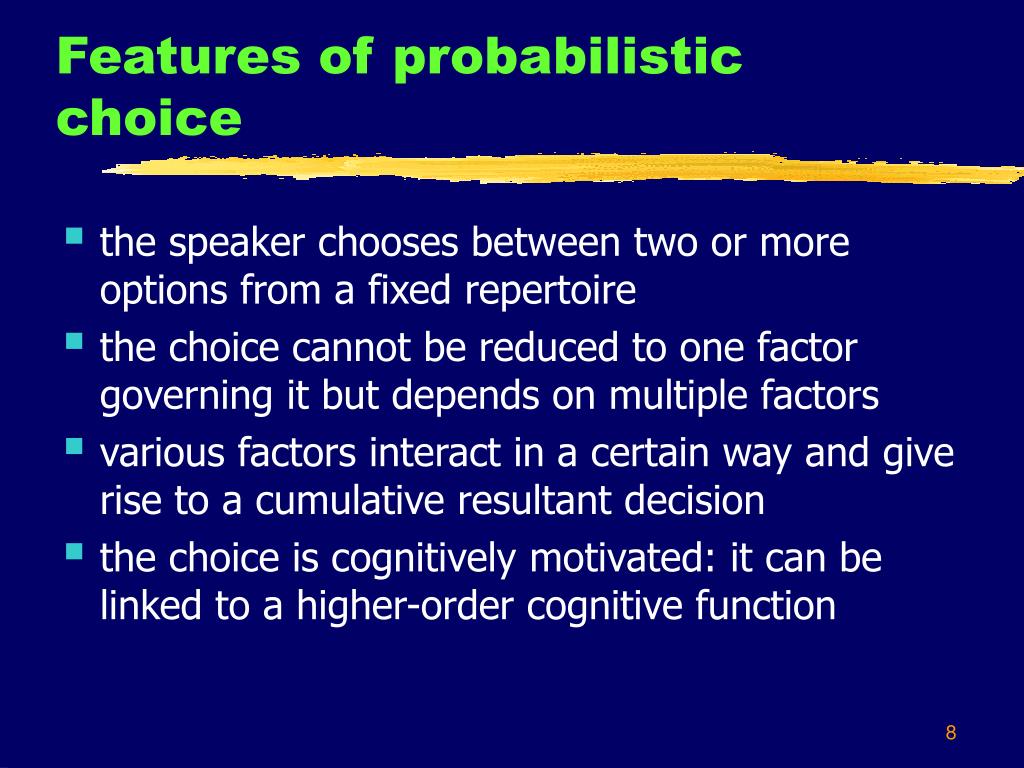 Features of probabilistic choice

- the speaker chooses between two or more options from a fixed repertoire
- the choice cannot be reduced to one factor governing it but depends on multiple factors
- various factors interact in a certain way and give rise to a cumulative resultant decision
- the choice is cognitively motivated: it can be linked to a higher-order cognitive function

8